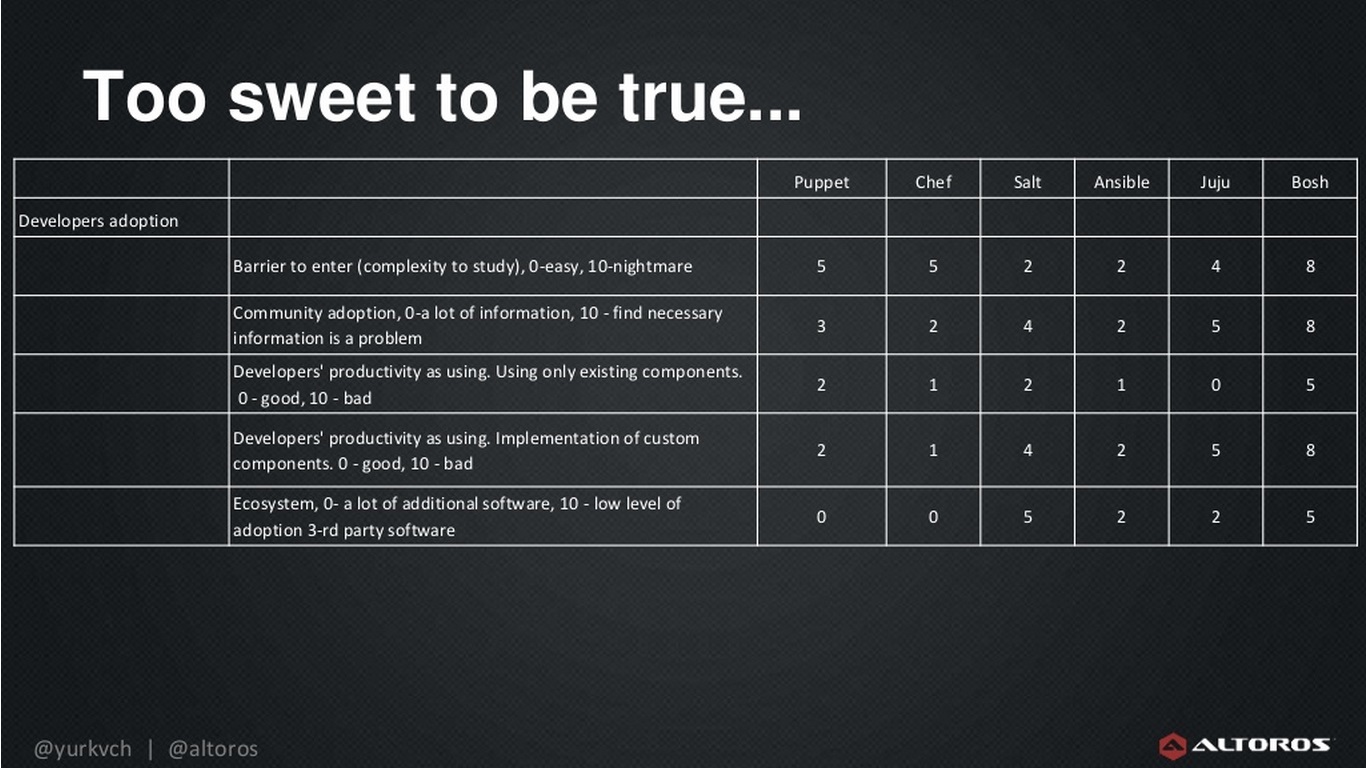 Too sweet to be true...

| | | Puppet | Chef | Salt | Ansible | Juju | Bosh |
|---|---|---|---|---|---|---|---|
| Developers adoption | | | | | | | |
| | Barrier to enter (complexity to study), 0-easy, 10-nightmare | 5 | 5 | 2 | 2 | 4 | 8 |
| | Community adoption, 0-a lot of information, 10 - find necessary information is a problem | 3 | 2 | 4 | 2 | 5 | 8 |
| | Developers' productivity as using. Using only existing components. 0 - good, 10 - bad | 2 | 1 | 2 | 1 | 0 | 5 |
| | Developers' productivity as using. Implementation of custom components. 0 - good, 10 - bad | 2 | 1 | 4 | 2 | 5 | 8 |
| | Ecosystem, 0- a lot of additional software, 10 - low level of adoption 3-rd party software | 0 | 0 | 5 | 2 | 2 | 5 |

@yurkvch | @altoros

ALTOROS